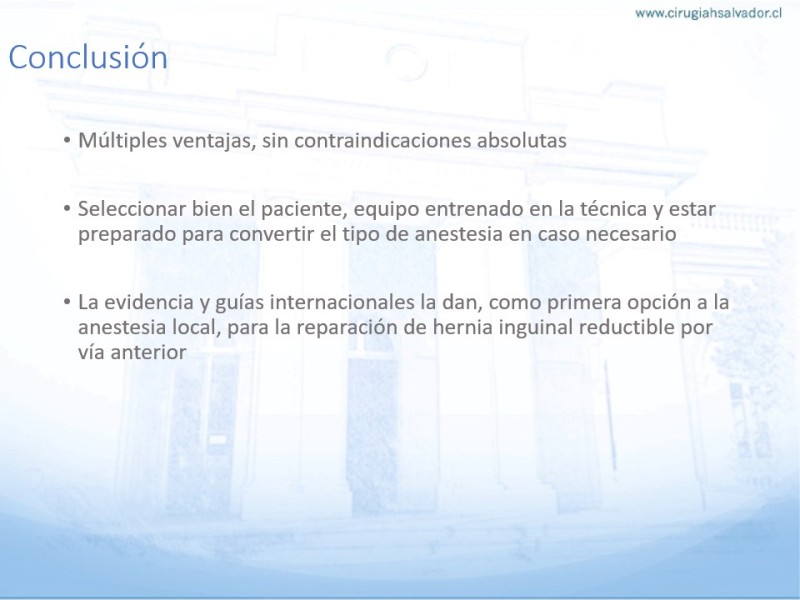 www.cirugiahsalvador.cl

Conclusión

• Múltiples ventajas, sin contraindicaciones absolutas

• Seleccionar bien el paciente, equipo entrenado en la técnica y estar preparado para convertir el tipo de anestesia en caso necesario

• La evidencia y guías internacionales la dan, como primera opción a la anestesia local, para la reparación de hernia inguinal reductible por vía anterior